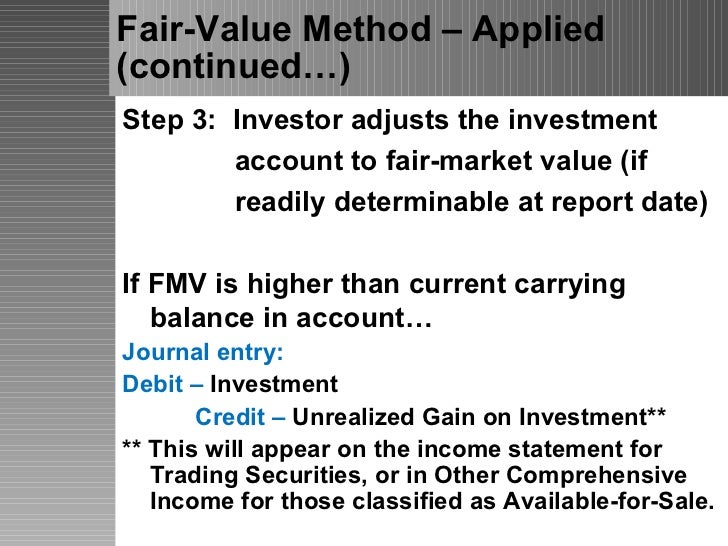 Fair-Value Method – Applied (continued…)

Step 3: Investor adjusts the investment account to fair-market value (if readily determinable at report date)

If FMV is higher than current carrying balance in account…

Journal entry:

Debit – Investment

Credit – Unrealized Gain on Investment**

** This will appear on the income statement for Trading Securities, or in Other Comprehensive Income for those classified as Available-for-Sale.